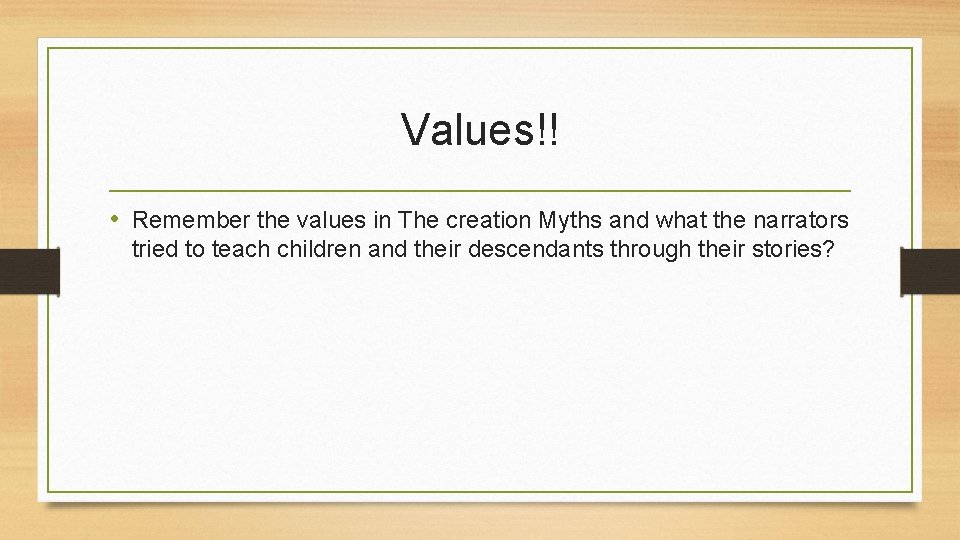 Values!!

• Remember the values in The creation Myths and what the narrators tried to teach children and their descendants through their stories?